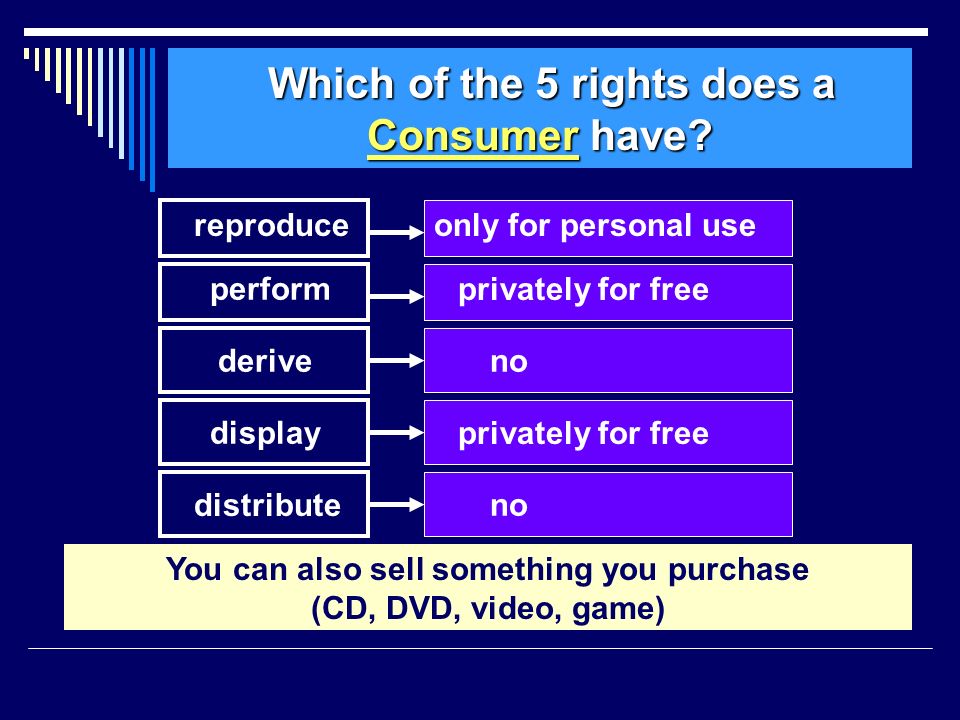 Which of the 5 rights does a Consumer have?

reproduce
only for personal use

perform
privately for free

derive
no

display
privately for free

distribute
no

You can also sell something you purchase (CD, DVD, video, game)